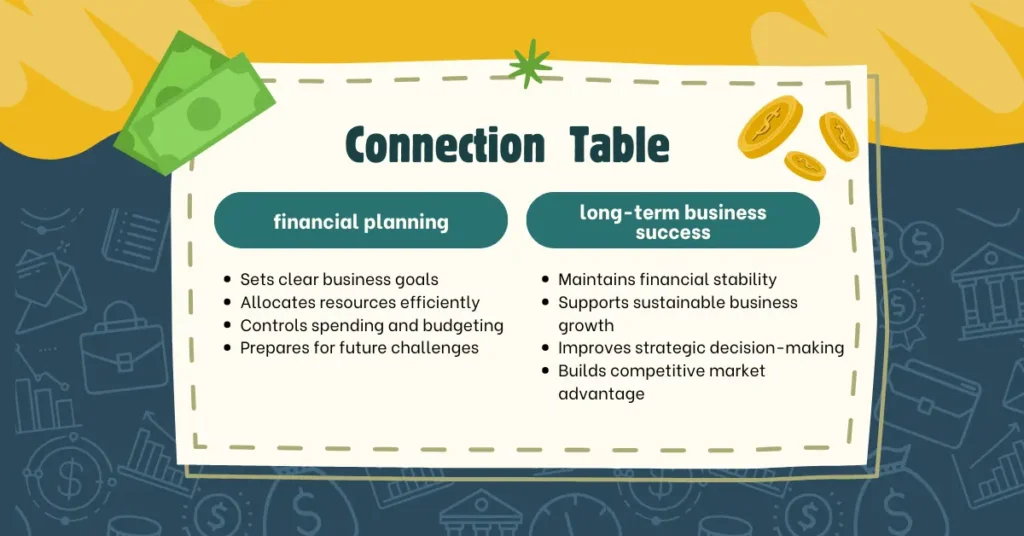 Connection Table

financial planning

- Sets clear business goals
- Allocates resources efficiently
- Controls spending and budgeting
- Prepares for future challenges

long-term business success

- Maintains financial stability
- Supports sustainable business growth
- Improves strategic decision-making
- Builds competitive market advantage